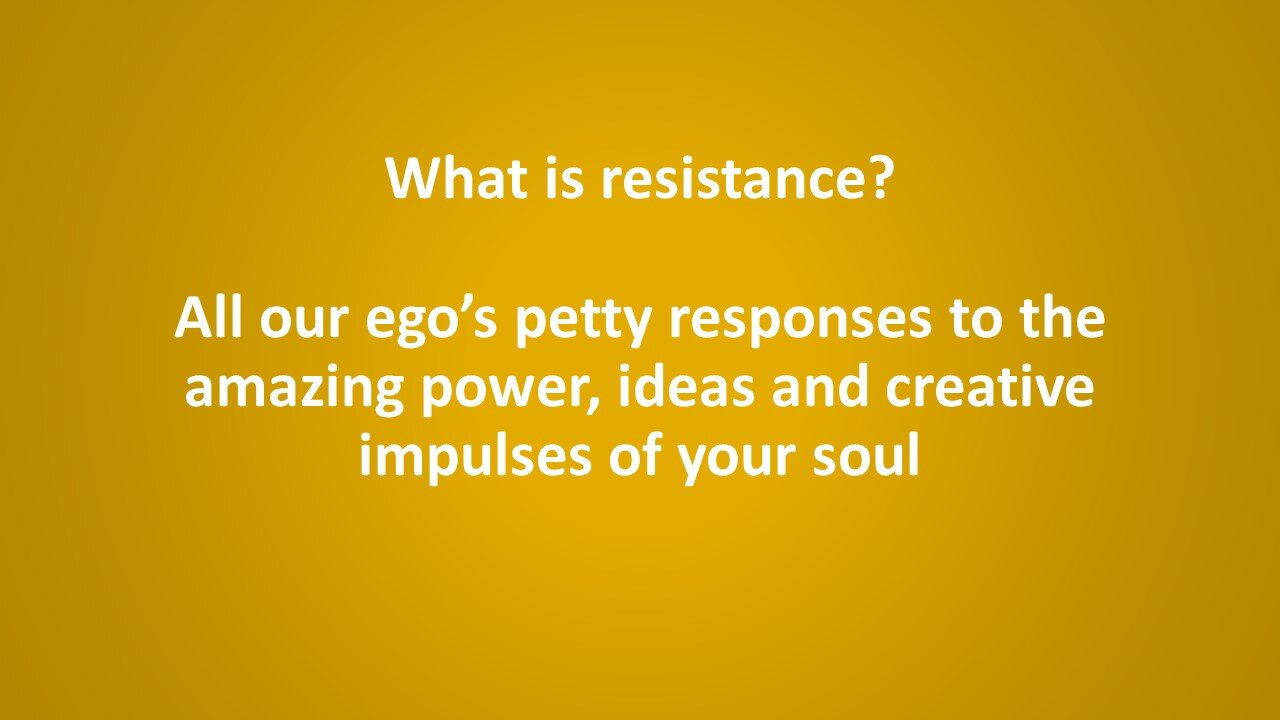 What is resistance?

All our ego’s petty responses to the amazing power, ideas and creative impulses of your soul